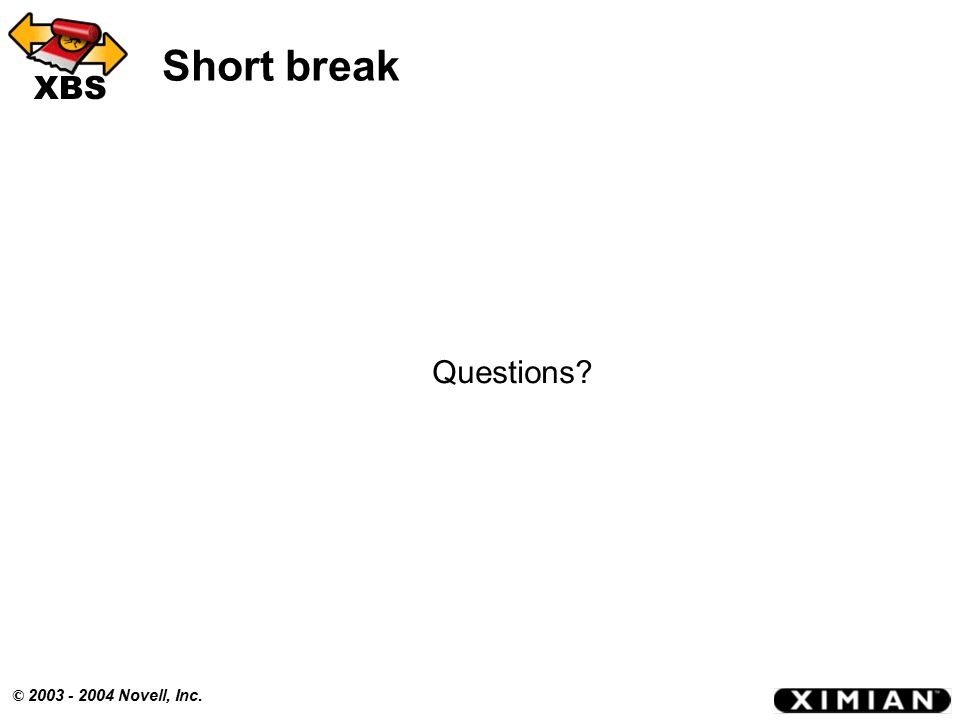 XBS

Short break

Questions?

© 2003 - 2004 Novell, Inc.

XIMIAN